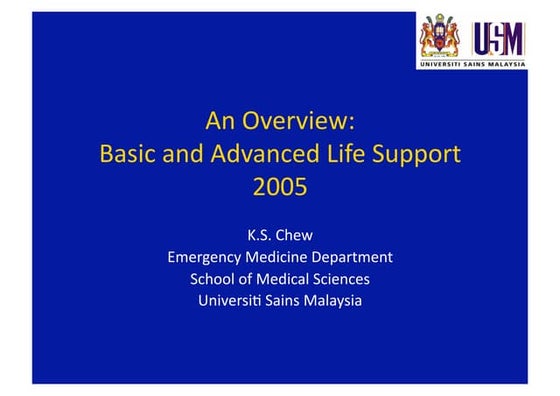 USM
UNIVERSITI SAINS MALAYSIA

An Overview:
Basic and Advanced Life Support
2005

K.S. Chew
Emergency Medicine Department
School of Medical Sciences
Universiti Sains Malaysia